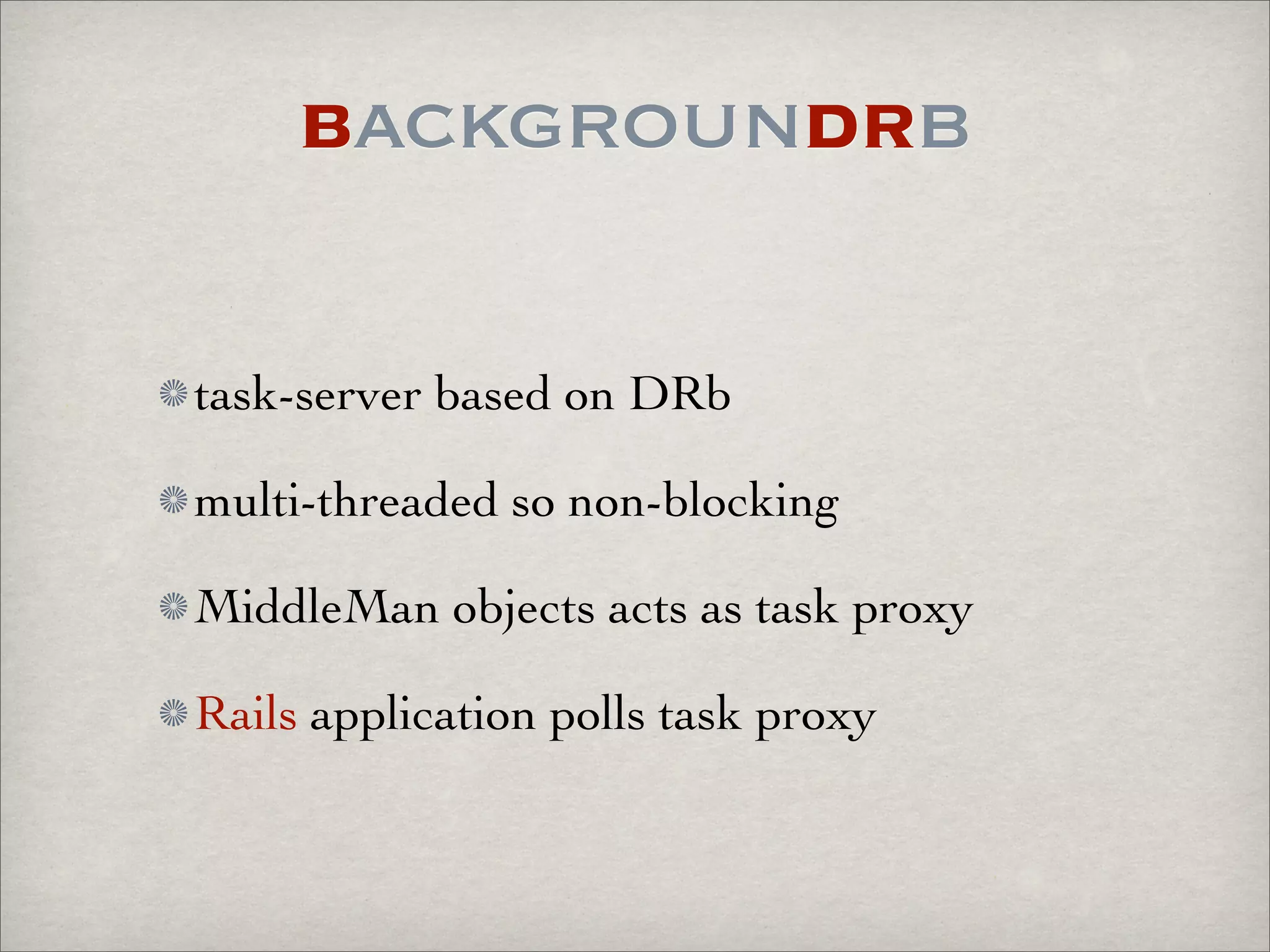 BACKGROUNDRB

task-server based on DRb

multi-threaded so non-blocking

MiddleMan objects acts as task proxy

Rails application polls task proxy